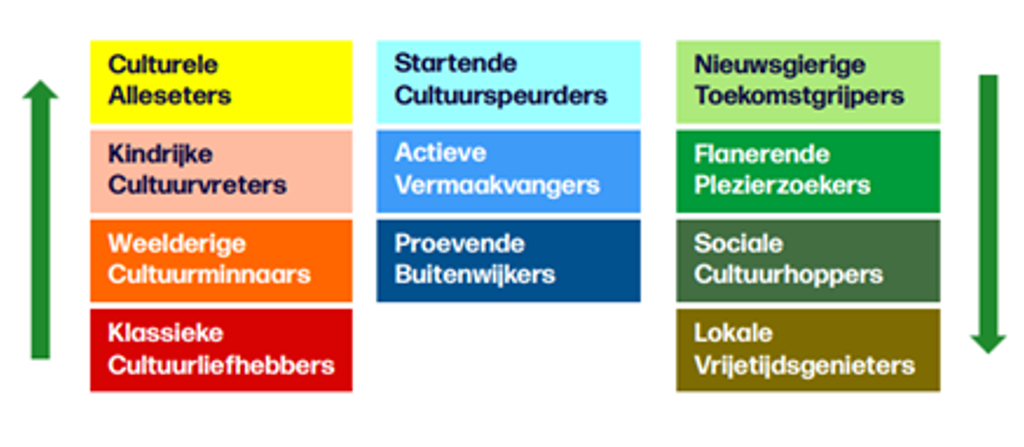 Culturele Alleseters

Kindrijke Cultuurvreters

Weelderige Cultuurminnaars

Klassieke Cultuurliefhebbers

Startende Cultuurspeurders

Actieve Vermaakvangers

Proevende Buitenwijkers

Nieuwsgierige Toekomstgrijpers

Flanerende Plezierzoekers

Sociale Cultuurhoppers

Lokale Vrijetijdsgenieters